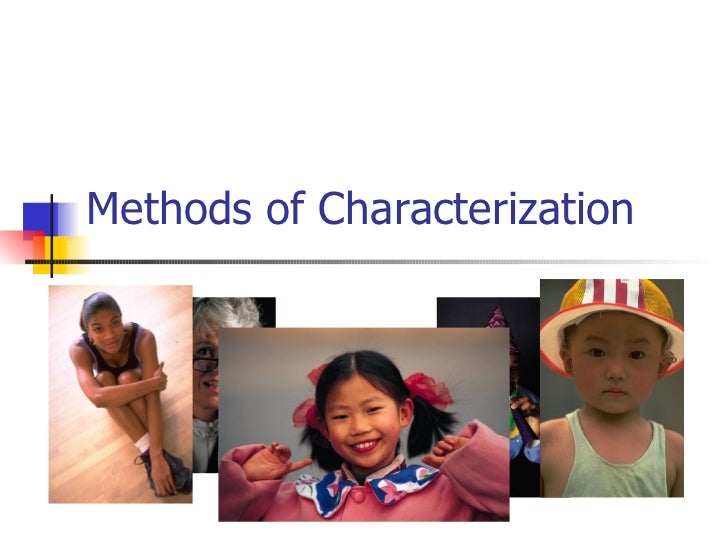 Methods of Characterization